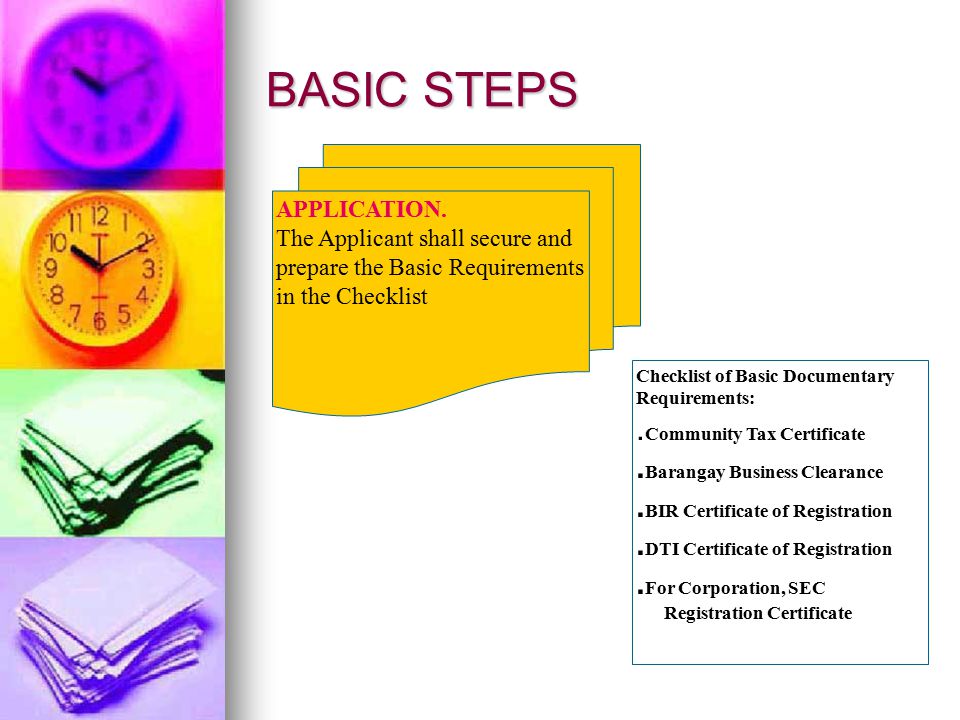 BASIC STEPS

APPLICATION.
The Applicant shall secure and prepare the Basic Requirements in the Checklist

Checklist of Basic Documentary Requirements:

.Community Tax Certificate

.Barangay Business Clearance

.BIR Certificate of Registration

.DTI Certificate of Registration

.For Corporation, SEC Registration Certificate